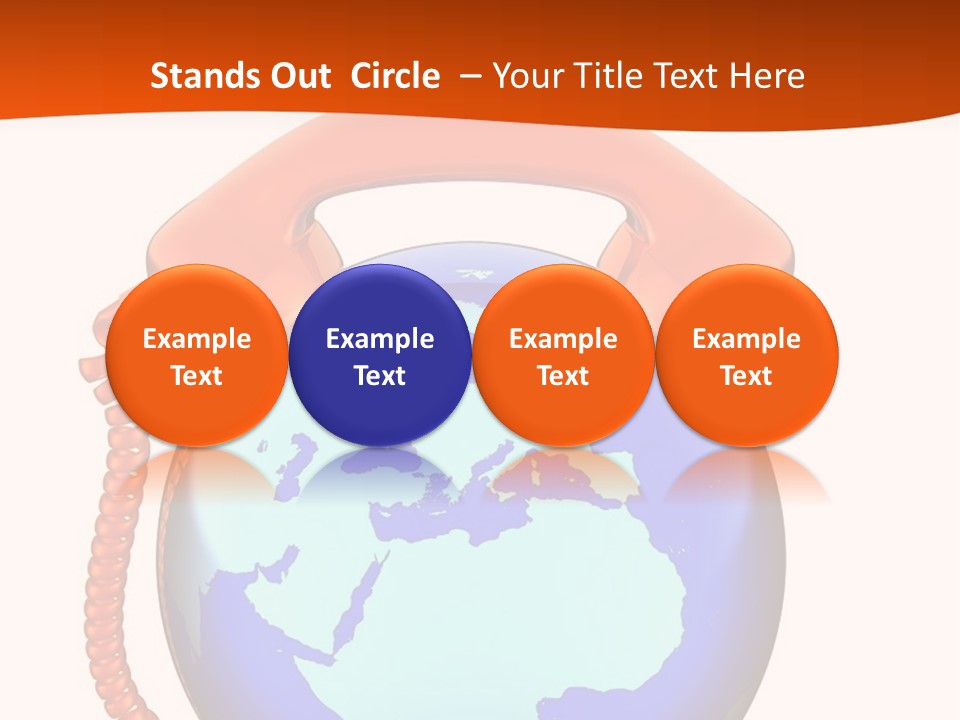 Stands Out Circle – Your Title Text Here

Example Text

Example Text

Example Text

Example Text